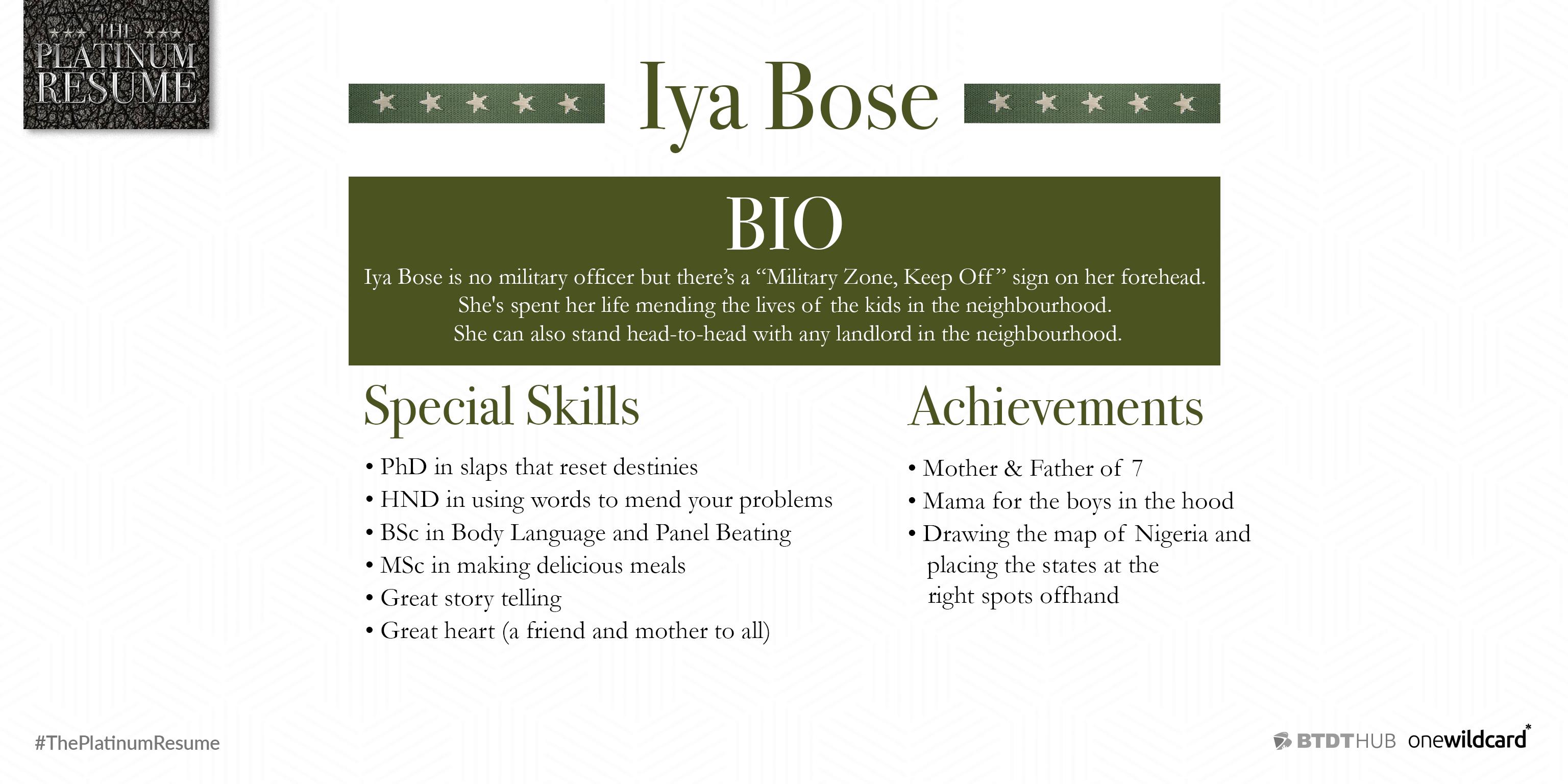 ★★★ THE ★★★
PLATINUM
RESUME

Iya Bose

BIO

Iya Bose is no military officer but there's a "Military Zone, Keep Off" sign on her forehead. She's spent her life mending the lives of the kids in the neighbourhood. She can also stand head-to-head with any landlord in the neighbourhood.

Special Skills

• PhD in slaps that reset destinies
• HND in using words to mend your problems
• BSc in Body Language and Panel Beating
• MSc in making delicious meals
• Great story telling
• Great heart (a friend and mother to all)

Achievements

• Mother & Father of 7
• Mama for the boys in the hood
• Drawing the map of Nigeria and placing the states at the right spots offhand

#ThePlatinumResume

BTDTHUB onewildcard*